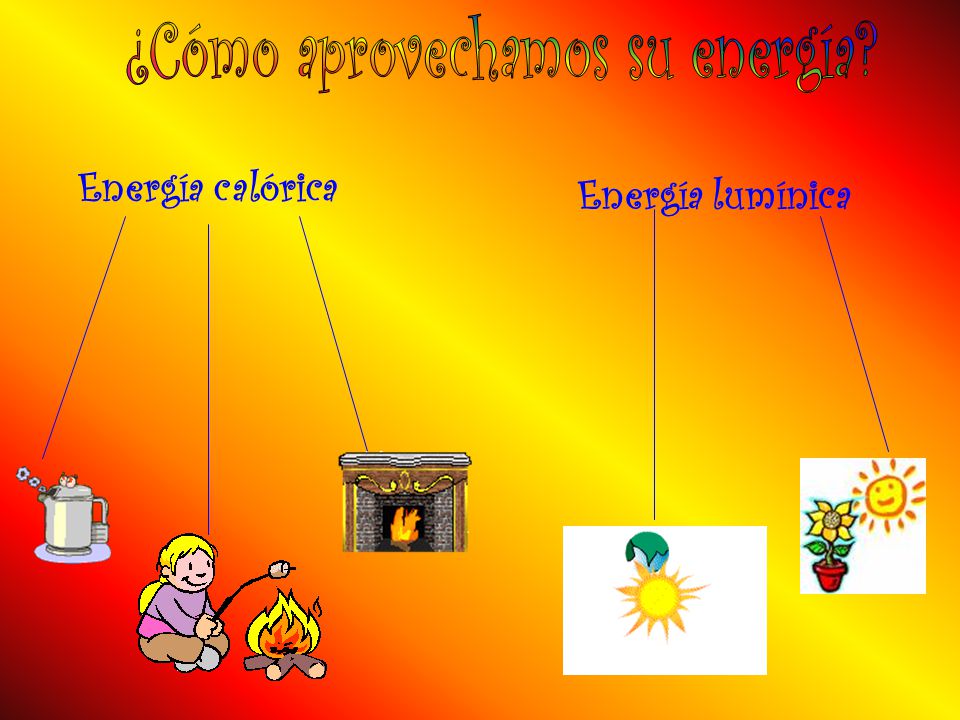 ¿Cómo aprovechamos su energía?

Energía calórica

Energía lumínica